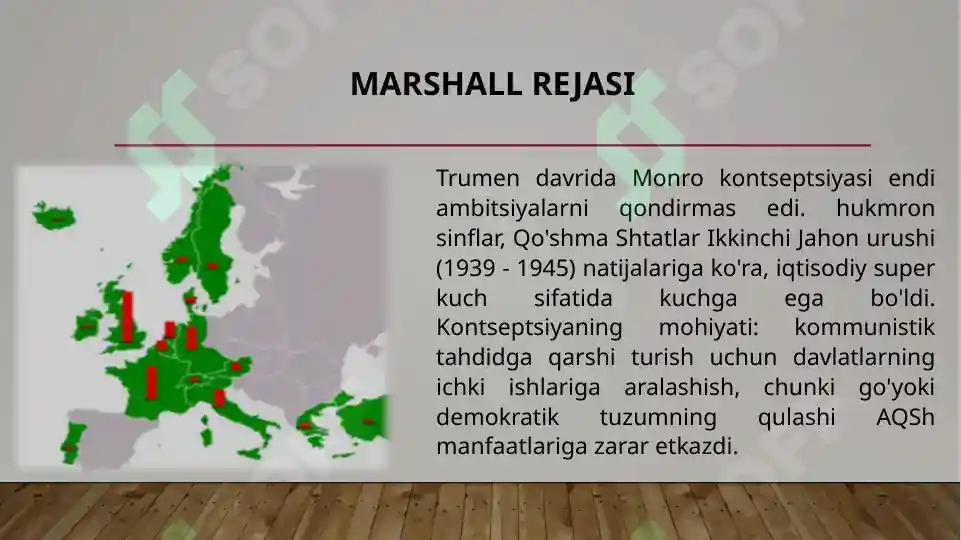 MARSHALL REJASI

Trumen davrida Monro kontseptsiyasi endi ambitsiyalarni qondirmas edi. hukmron sinflar, Qo'shma Shtatlar Ikkinchi Jahon urushi (1939 - 1945) natijalariga ko'ra, iqtisodiy super kuch sifatida kuchga ega bo'ldi. Kontseptsiyaning mohiyati: kommunistik tahdidga qarshi turish uchun davlatlarning ichki ishlariga aralashish, chunki go'yoki demokratik tuzumning qulashi AQSh manfaatlariga zarar etkazdi.